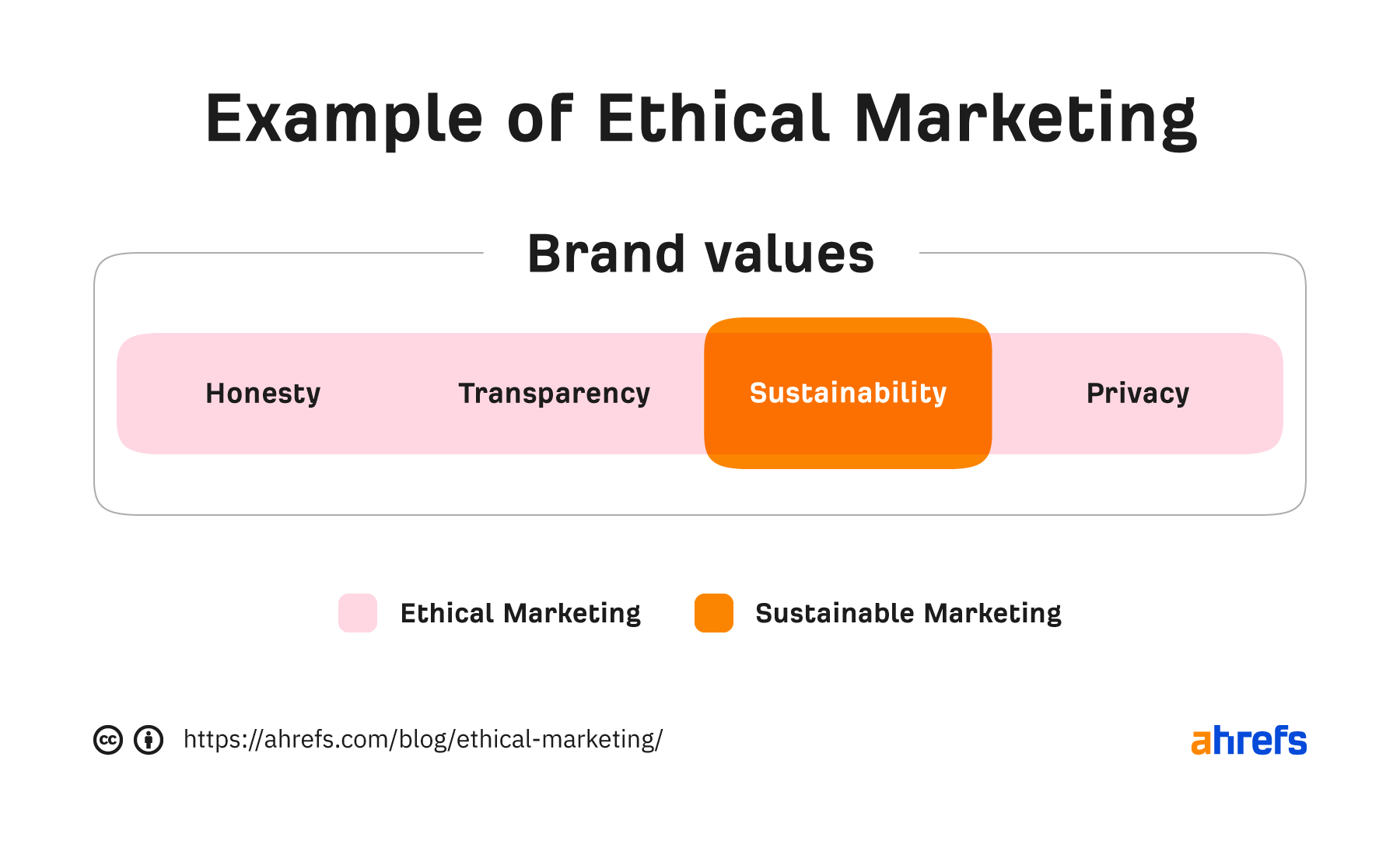 Example of Ethical Marketing

Brand values

Honesty Transparency Sustainability Privacy

Ethical Marketing Sustainable Marketing

https://ahrefs.com/blog/ethical-marketing/

ahrefs